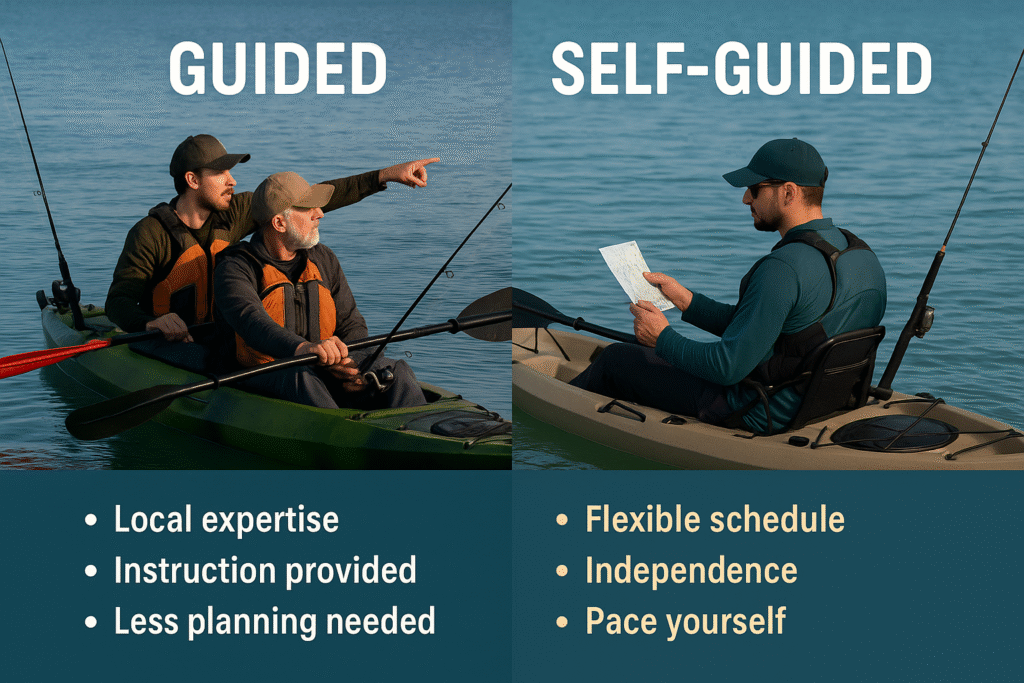 GUIDED

• Local expertise
• Instruction provided
• Less planning needed

SELF-GUIDED

• Flexible schedule
• Independence
• Pace yourself